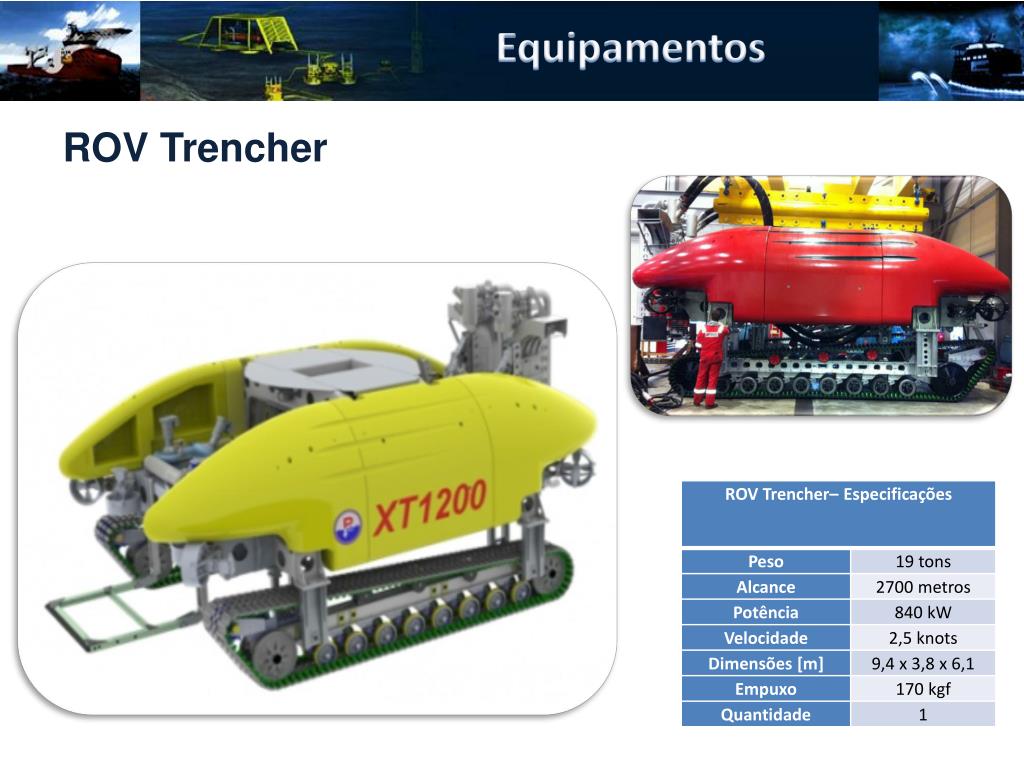 Equipamentos

ROV Trencher

XT1200

| ROV Trencher– Especificações | |
|---|---|
| Peso | 19 tons |
| Alcance | 2700 metros |
| Potência | 840 kW |
| Velocidade | 2,5 knots |
| Dimensões [m] | 9,4 x 3,8 x 6,1 |
| Empuxo | 170 kgf |
| Quantidade | 1 |